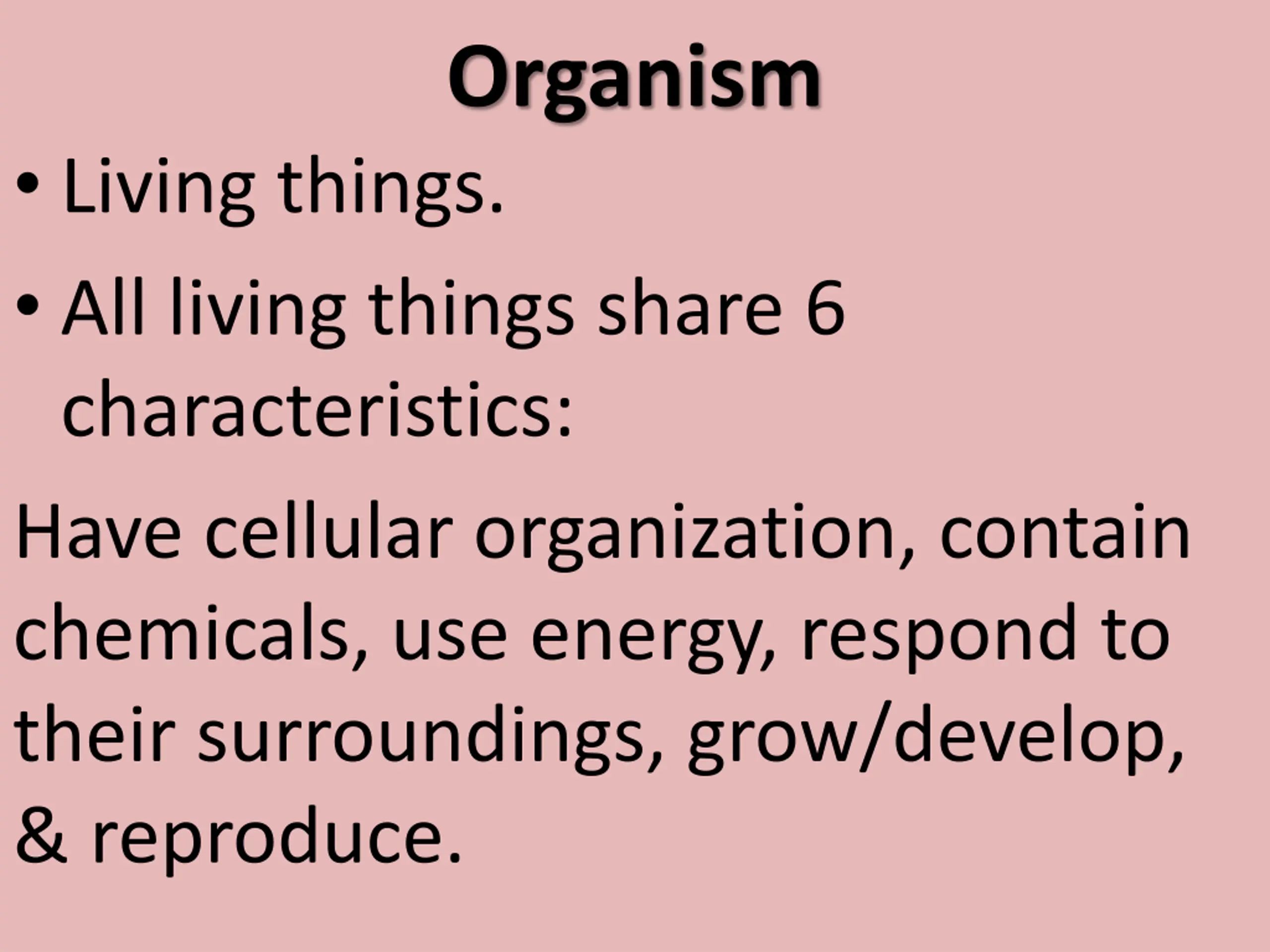 Organism

• Living things.

• All living things share 6 characteristics:

Have cellular organization, contain chemicals, use energy, respond to their surroundings, grow/develop, & reproduce.